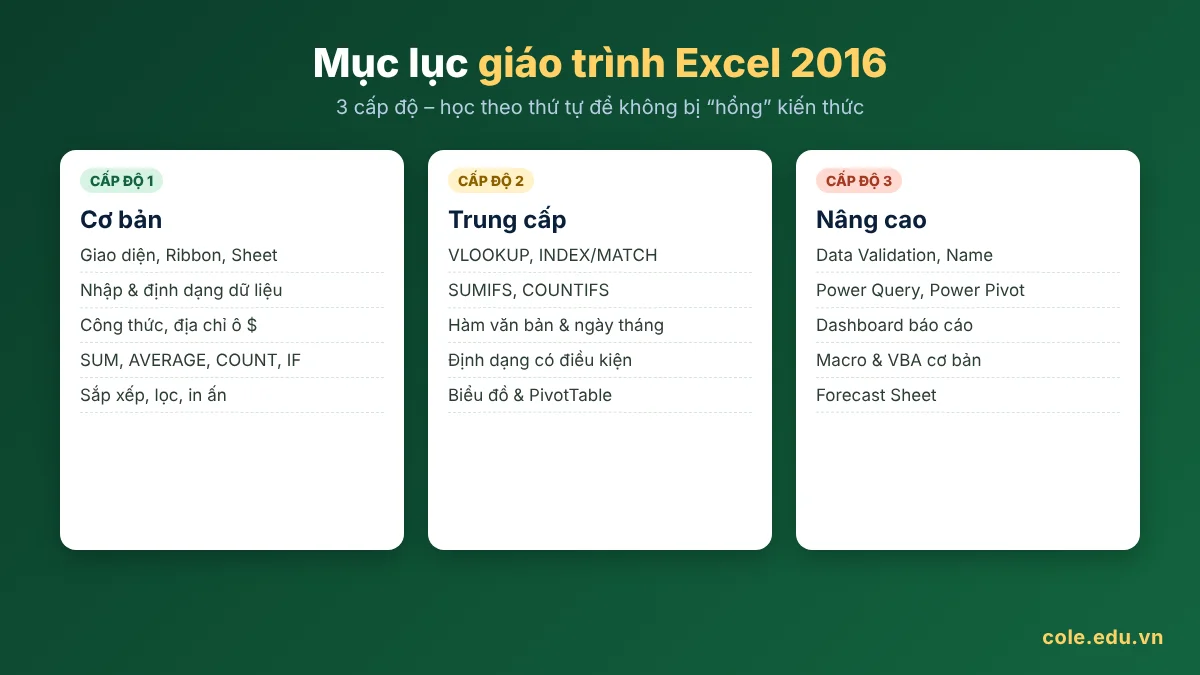 Mục lục giáo trình Excel 2016

3 cấp độ – học theo thứ tự để không bị "hổng" kiến thức

CẤP ĐỘ 1

Cơ bản

Giao diện, Ribbon, Sheet

Nhập & định dạng dữ liệu

Công thức, địa chỉ ô $

SUM, AVERAGE, COUNT, IF

Sắp xếp, lọc, in ấn

CẤP ĐỘ 2

Trung cấp

VLOOKUP, INDEX/MATCH

SUMIFS, COUNTIFS

Hàm văn bản & ngày tháng

Định dạng có điều kiện

Biểu đồ & PivotTable

CẤP ĐỘ 3

Nâng cao

Data Validation, Name

Power Query, Power Pivot

Dashboard báo cáo

Macro & VBA cơ bản

Forecast Sheet

cole.edu.vn